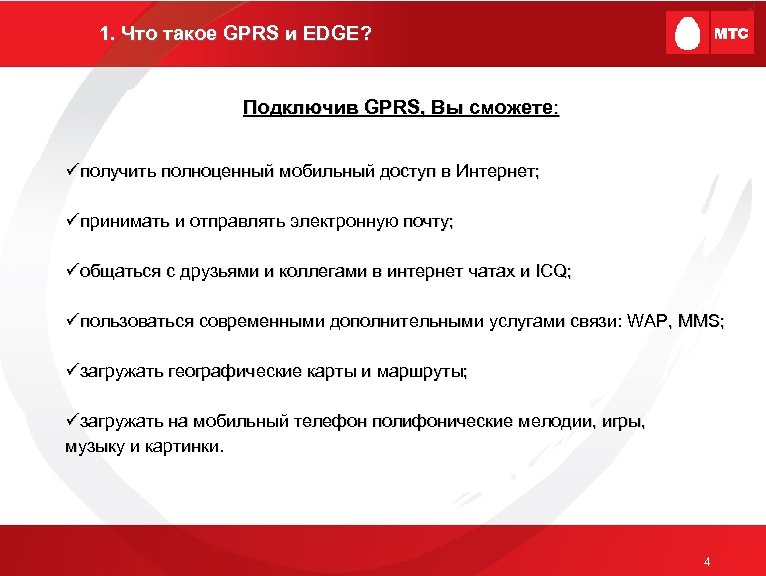 1. Что такое GPRS и EDGE?

МТС

Подключив GPRS, Вы сможете:

✓получить полноценный мобильный доступ в Интернет;

✓принимать и отправлять электронную почту;

✓общаться с друзьями и коллегами в интернет чатах и ICQ;

✓пользоваться современными дополнительными услугами связи: WAP, MMS;

✓загружать географические карты и маршруты;

✓загружать на мобильный телефон полифонические мелодии, игры, музыку и картинки.

4